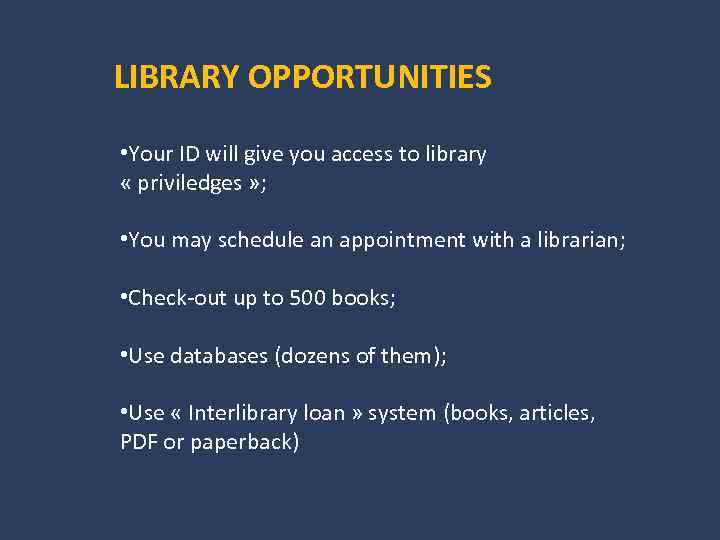 LIBRARY OPPORTUNITIES

•Your ID will give you access to library « priviledges »;

•You may schedule an appointment with a librarian;

•Check-out up to 500 books;

•Use databases (dozens of them);

•Use « Interlibrary loan » system (books, articles, PDF or paperback)